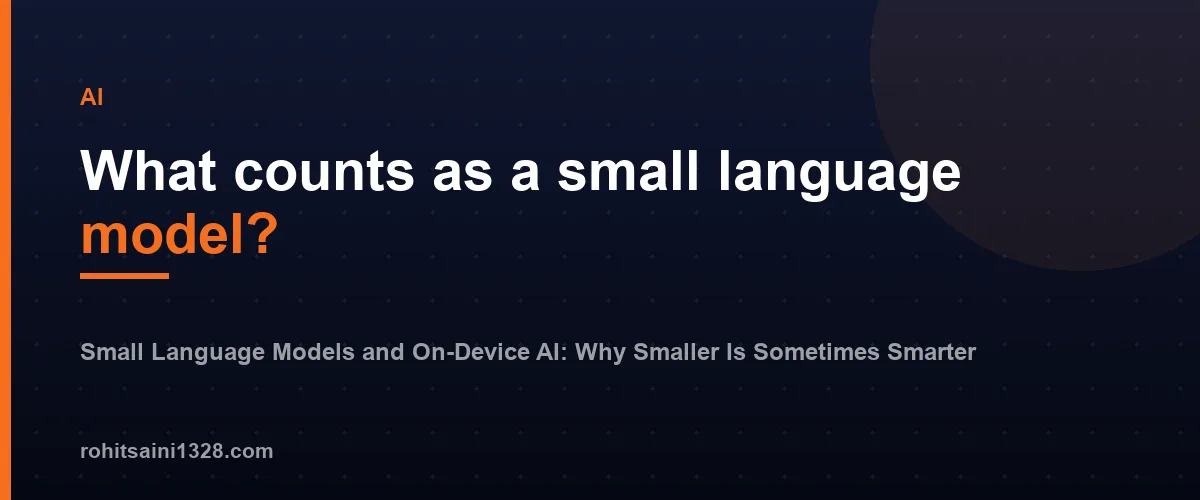 AI

What counts as a small language model?

Small Language Models and On-Device AI: Why Smaller Is Sometimes Smarter

rohitsaini1328.com